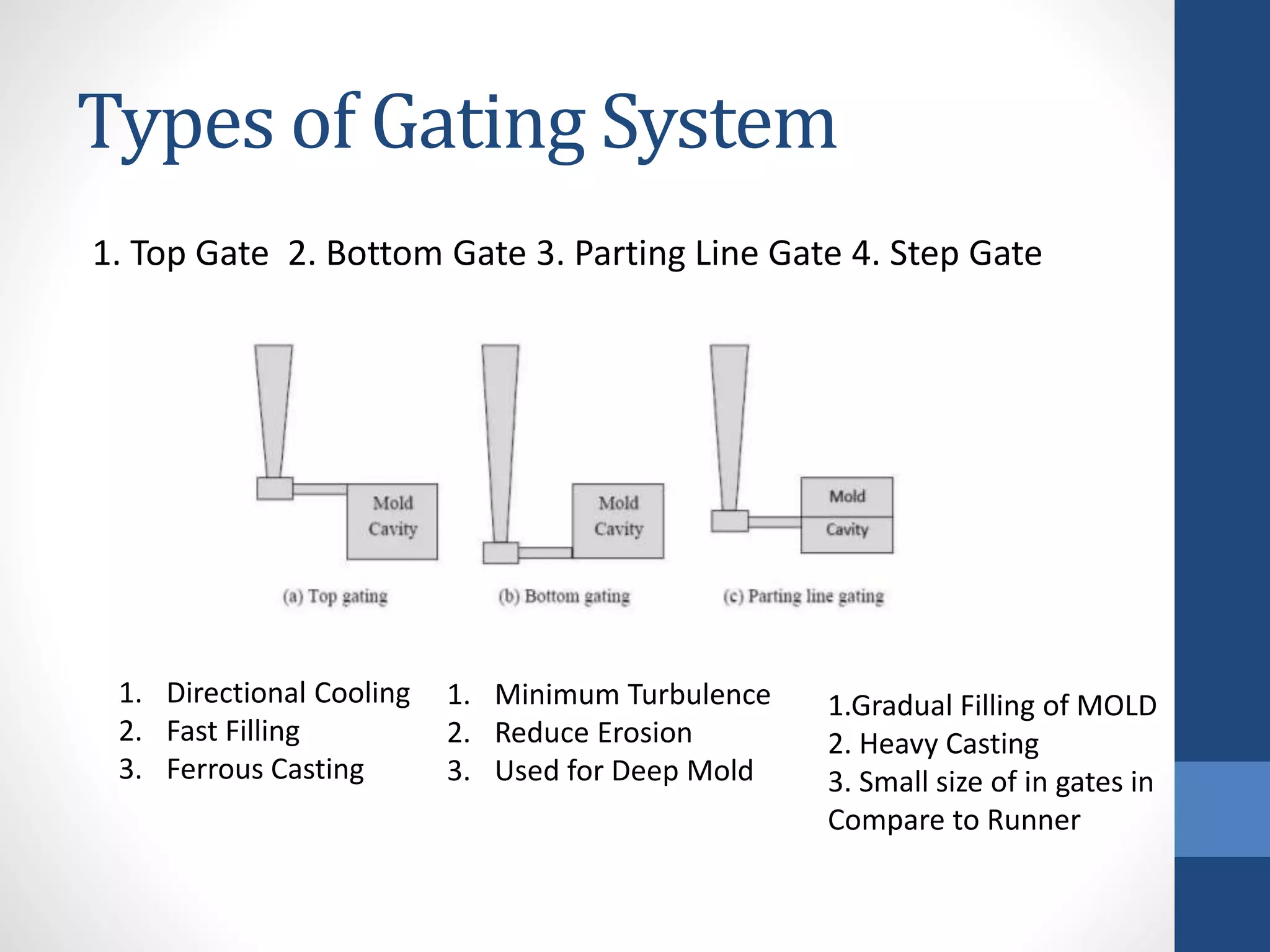 Types of Gating System

1. Top Gate 2. Bottom Gate 3. Parting Line Gate 4. Step Gate

Mold Cavity

(a) Top gating

Mold Cavity

(b) Bottom gating

Mold

Cavity

(c) Parting line gating

1. Directional Cooling
2. Fast Filling
3. Ferrous Casting

1. Minimum Turbulence
2. Reduce Erosion
3. Used for Deep Mold

1.Gradual Filling of MOLD
2. Heavy Casting
3. Small size of in gates in Compare to Runner